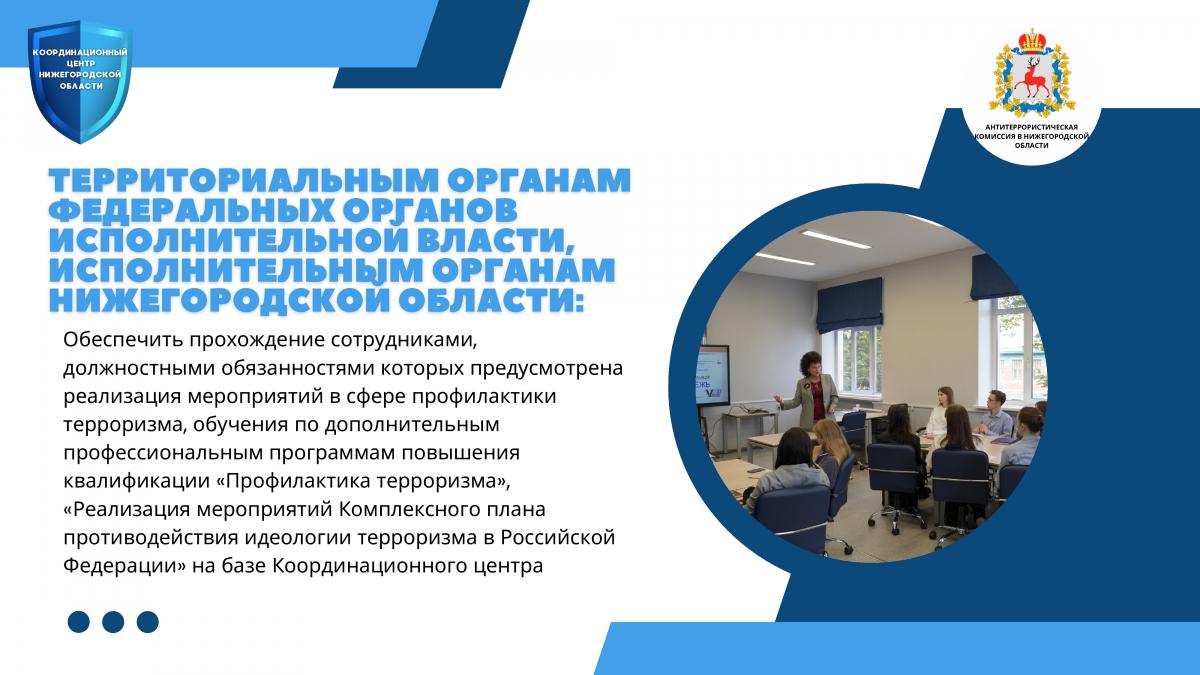 КООРДИНАЦИОННЫЙ ЦЕНТР НИЖЕГОРОДСКОЙ ОБЛАСТИ

АНТИТЕРРОРИСТИЧЕСКАЯ КОМИССИЯ В НИЖЕГОРОДСКОЙ ОБЛАСТИ

ТЕРРИТОРИАЛЬНЫМ ОРГАНАМ ФЕДЕРАЛЬНЫХ ОРГАНОВ ИСПОЛНИТЕЛЬНОЙ ВЛАСТИ, ИСПОЛНИТЕЛЬНЫМ ОРГАНАМ НИЖЕГОРОДСКОЙ ОБЛАСТИ:

Обеспечить прохождение сотрудниками, должностными обязанностями которых предусмотрена реализация мероприятий в сфере профилактики терроризма, обучения по дополнительным профессиональным программам повышения квалификации «Профилактика терроризма», «Реализация мероприятий Комплексного плана противодействия идеологии терроризма в Российской Федерации» на базе Координационного центра